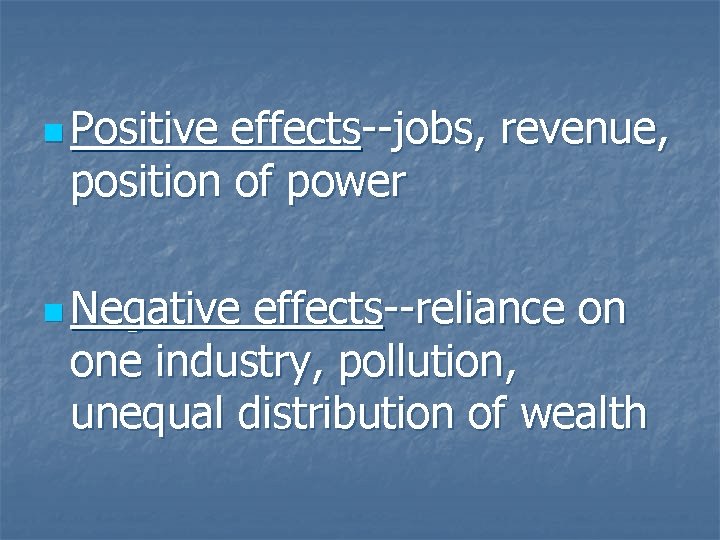 Positive effects--jobs, revenue, position of power

Negative effects--reliance on one industry, pollution, unequal distribution of wealth